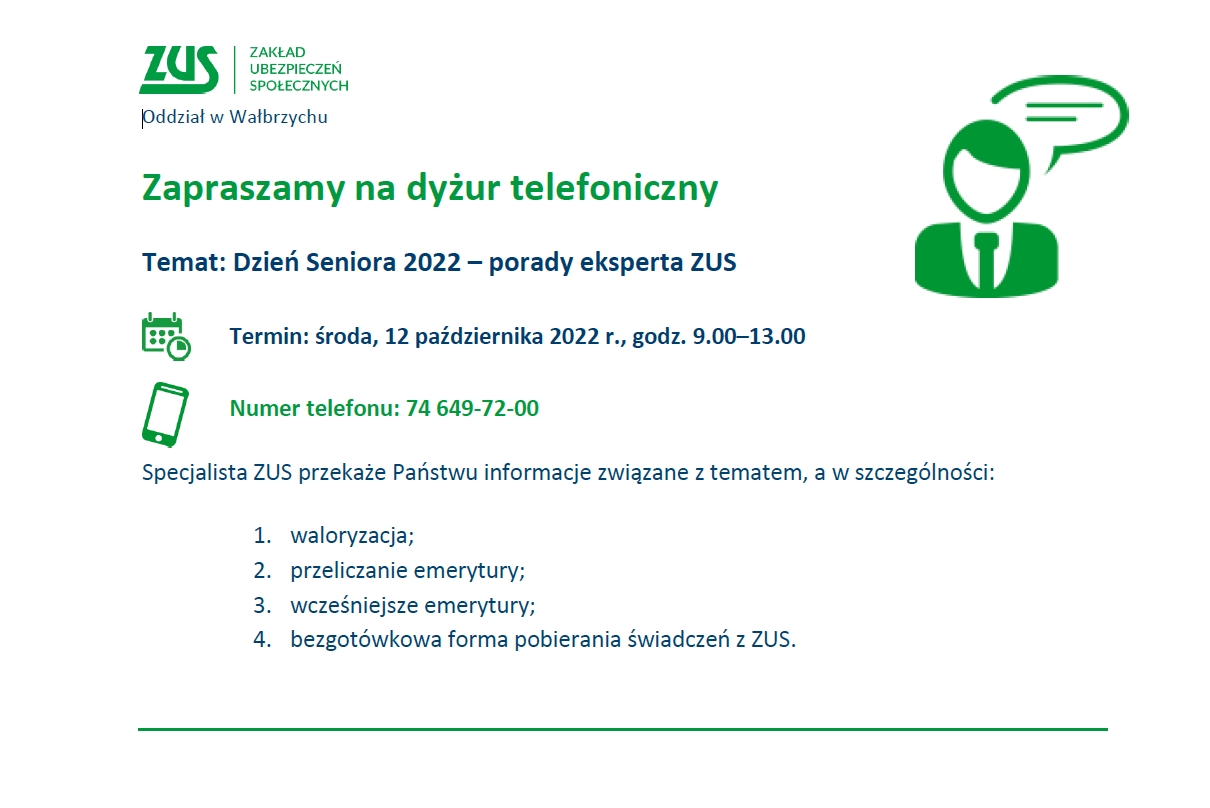 ZUS
ZAKŁAD UBEZPIECZEŃ SPOŁECZNYCH

Oddział w Wałbrzychu

Zapraszamy na dyżur telefoniczny

Temat: Dzień Seniora 2022 – porady eksperta ZUS

Termin: środa, 12 października 2022 r., godz. 9.00–13.00

Numer telefonu: 74 649-72-00

Specjalista ZUS przekaże Państwu informacje związane z tematem, a w szczególności:

1. waloryzacja;
2. przeliczanie emerytury;
3. wcześniejsze emerytury;
4. bezgotówkowa forma pobierania świadczeń z ZUS.